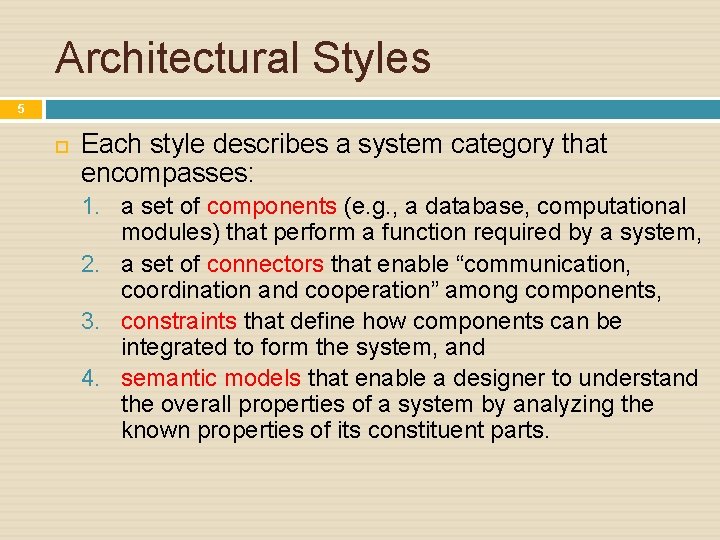 Architectural Styles

5

Each style describes a system category that encompasses:

1. a set of components (e.g., a database, computational modules) that perform a function required by a system,
2. a set of connectors that enable “communication, coordination and cooperation” among components,
3. constraints that define how components can be integrated to form the system, and
4. semantic models that enable a designer to understand the overall properties of a system by analyzing the known properties of its constituent parts.